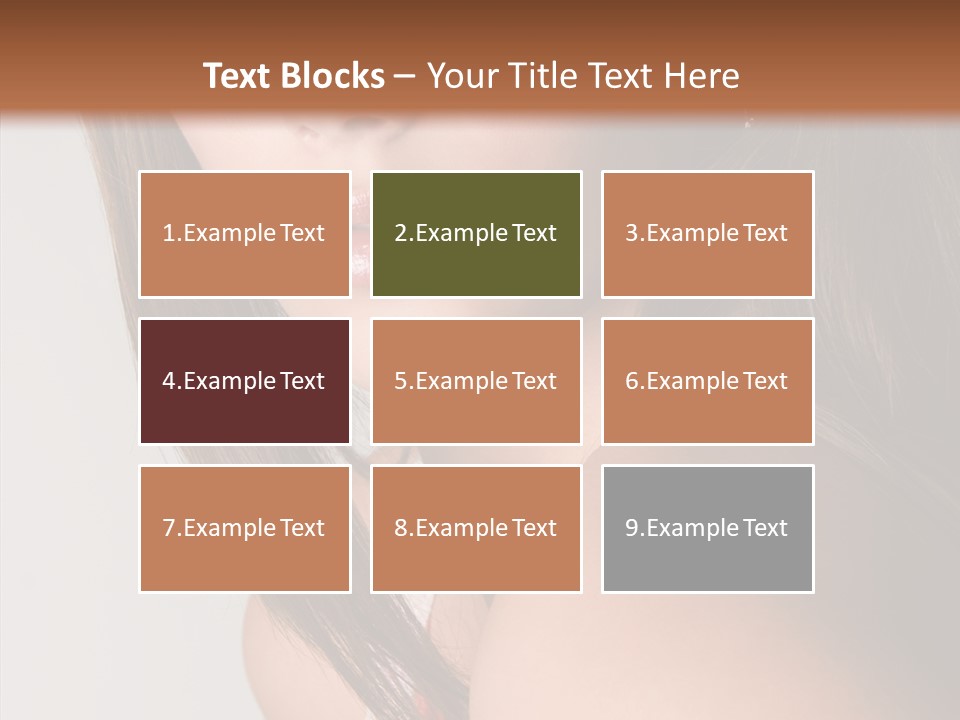 Text Blocks – Your Title Text Here

1.Example Text

2.Example Text

3.Example Text

4.Example Text

5.Example Text

6.Example Text

7.Example Text

8.Example Text

9.Example Text